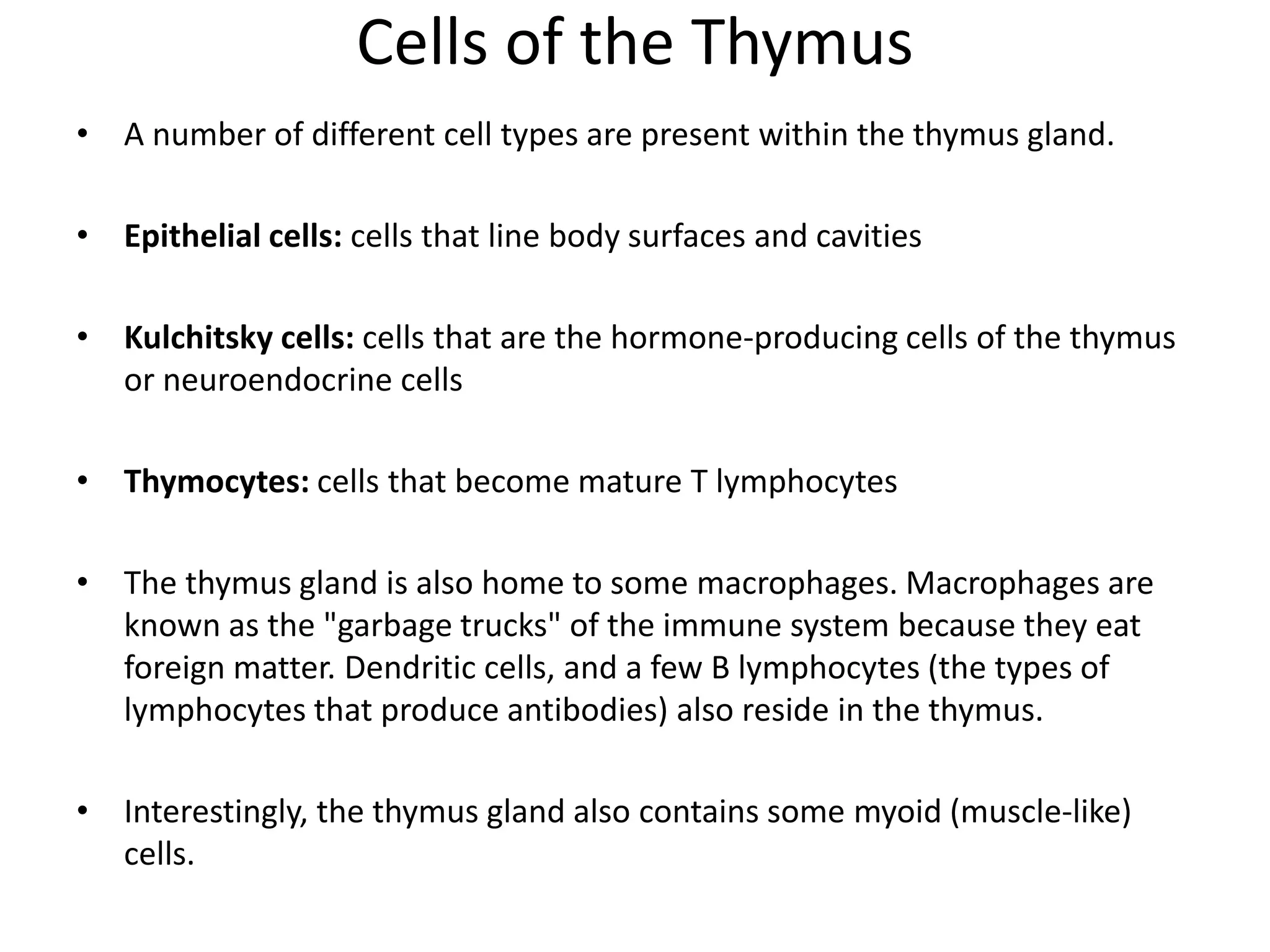 Cells of the Thymus

• A number of different cell types are present within the thymus gland.

• Epithelial cells: cells that line body surfaces and cavities

• Kulchitsky cells: cells that are the hormone-producing cells of the thymus or neuroendocrine cells

• Thymocytes: cells that become mature T lymphocytes

• The thymus gland is also home to some macrophages. Macrophages are known as the "garbage trucks" of the immune system because they eat foreign matter. Dendritic cells, and a few B lymphocytes (the types of lymphocytes that produce antibodies) also reside in the thymus.

• Interestingly, the thymus gland also contains some myoid (muscle-like) cells.